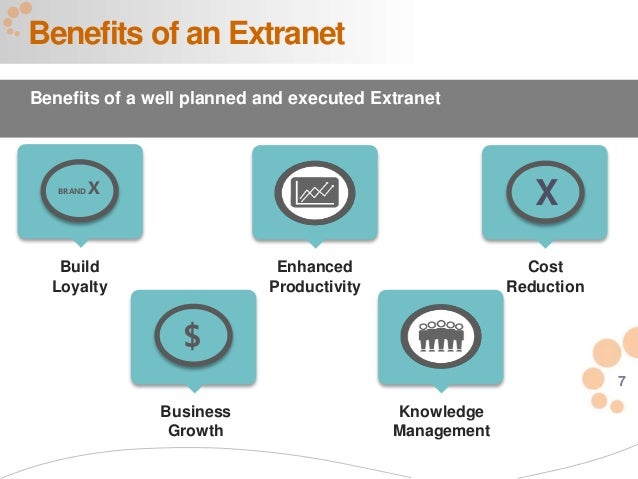 Benefits of an Extranet

Benefits of a well planned and executed Extranet

BRAND X

Build Loyalty

Enhanced Productivity

X

Cost Reduction

$

Business Growth

Knowledge Management

7